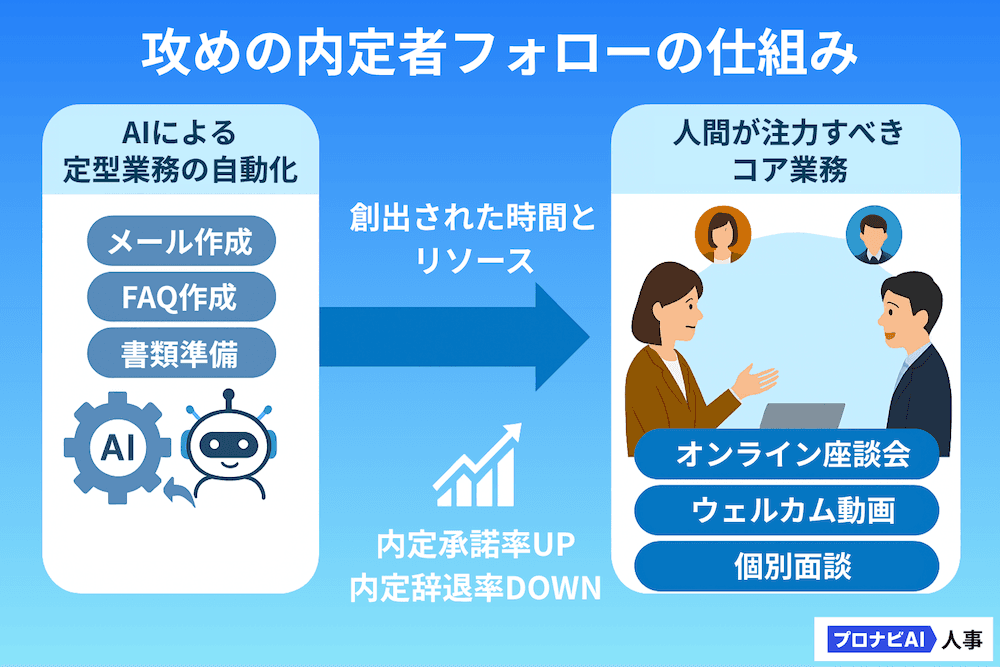 攻めの内定者フォローの仕組み

AIによる
定型業務の自動化

メール作成

FAQ作成

書類準備

AI

創出された時間と
リソース

内定承諾率UP
内定辞退率DOWN

人間が注力すべき
コア業務

オンライン座談会

ウェルカム動画

個別面談

プロナビAI 人事